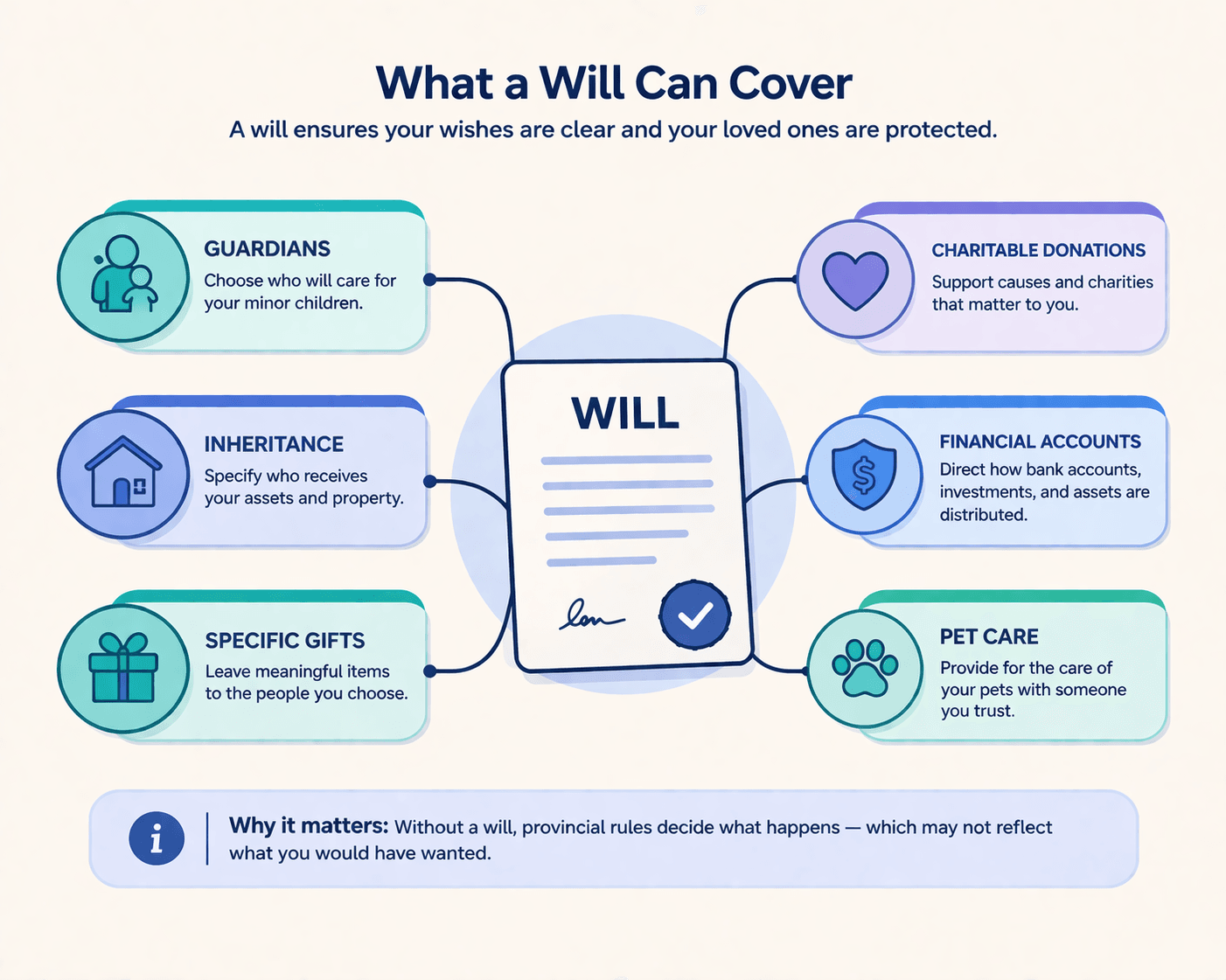 What a Will Can Cover

A will ensures your wishes are clear and your loved ones are protected.

GUARDIANS
Choose who will care for your minor children.

INHERITANCE
Specify who receives your assets and property.

SPECIFIC GIFTS
Leave meaningful items to the people you choose.

WILL

CHARITABLE DONATIONS
Support causes and charities that matter to you.

FINANCIAL ACCOUNTS
Direct how bank accounts, investments, and assets are distributed.

PET CARE
Provide for the care of your pets with someone you trust.

Why it matters: Without a will, provincial rules decide what happens — which may not reflect what you would have wanted.